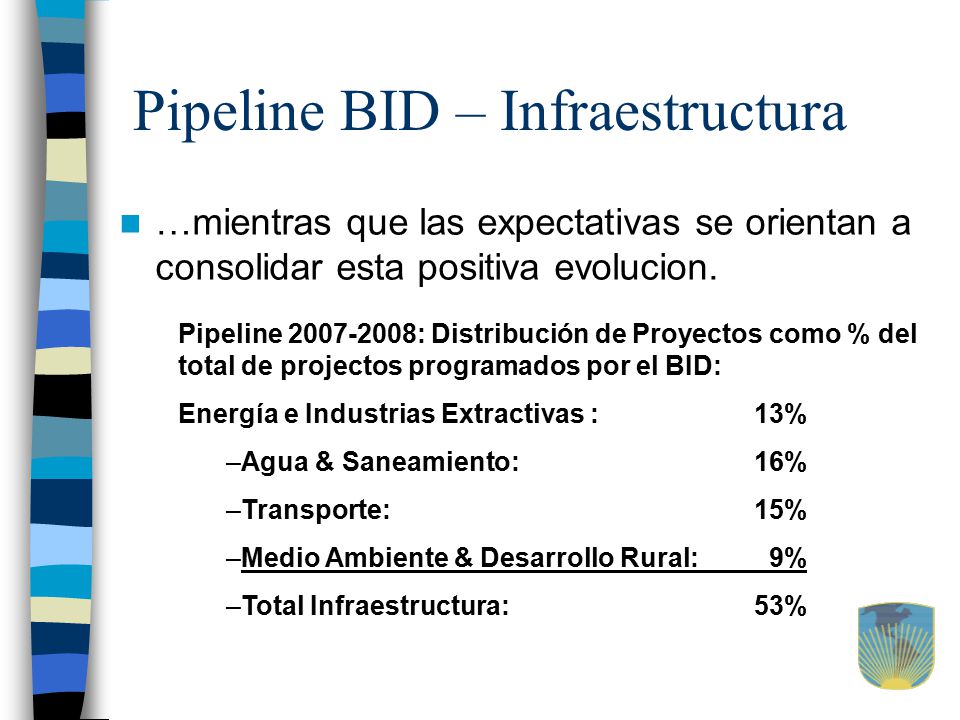 Pipeline BID – Infraestructura

…mientras que las expectativas se orientan a consolidar esta positiva evolucion.

Pipeline 2007-2008: Distribución de Proyectos como % del total de projectos programados por el BID:

Energía e Industrias Extractivas : 13%

–Agua & Saneamiento: 16%

–Transporte: 15%

–Medio Ambiente & Desarrollo Rural: 9%

–Total Infraestructura: 53%